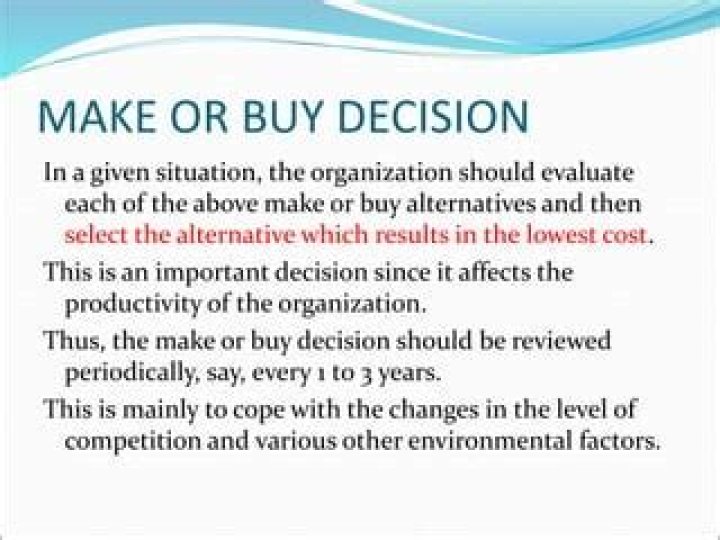 MAKE OR BUY DECISION

In a given situation, the organization should evaluate each of the above make or buy alternatives and then select the alternative which results in the lowest cost.

This is an important decision since it affects the productivity of the organization.

Thus, the make or buy decision should be reviewed periodically, say, every 1 to 3 years.

This is mainly to cope with the changes in the level of competition and various other environmental factors.